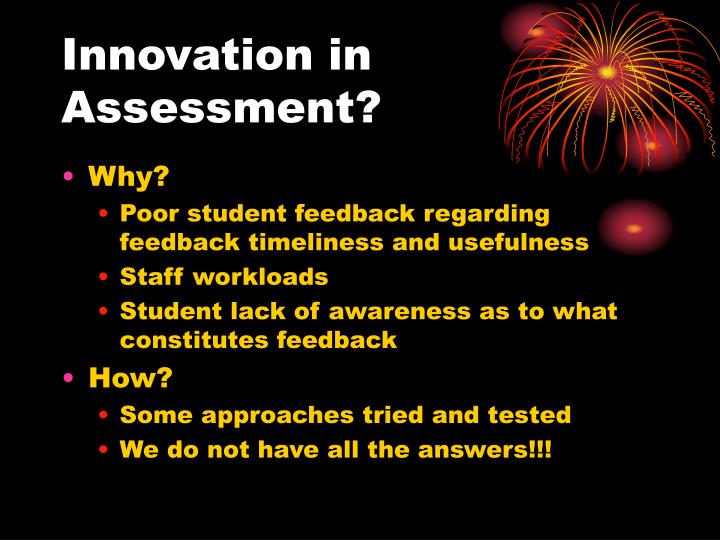 Innovation in Assessment?

• Why?
• Poor student feedback regarding feedback timeliness and usefulness
• Staff workloads
• Student lack of awareness as to what constitutes feedback
• How?
• Some approaches tried and tested
• We do not have all the answers!!!